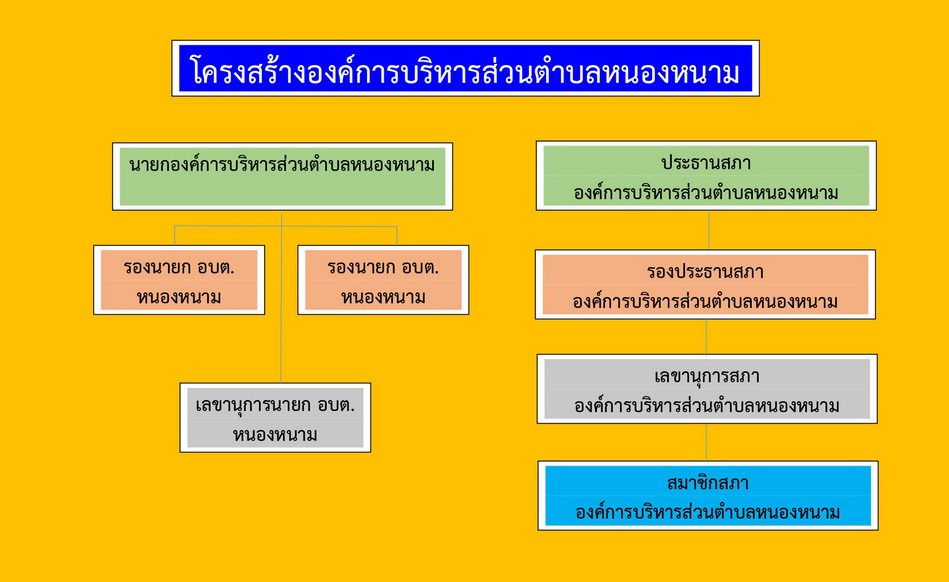 โครงสร้างองค์การบริหารส่วนตำบลหนองหนาม

นายกองค์การบริหารส่วนตำบลหนองหนาม

รองนายก อบต. หนองหนาม

รองนายก อบต. หนองหนาม

เลขานุการนายก อบต. หนองหนาม

ประธานสภา องค์การบริหารส่วนตำบลหนองหนาม

รองประธานสภา องค์การบริหารส่วนตำบลหนองหนาม

เลขานุการสภา องค์การบริหารส่วนตำบลหนองหนาม

สมาชิกสภา องค์การบริหารส่วนตำบลหนองหนาม